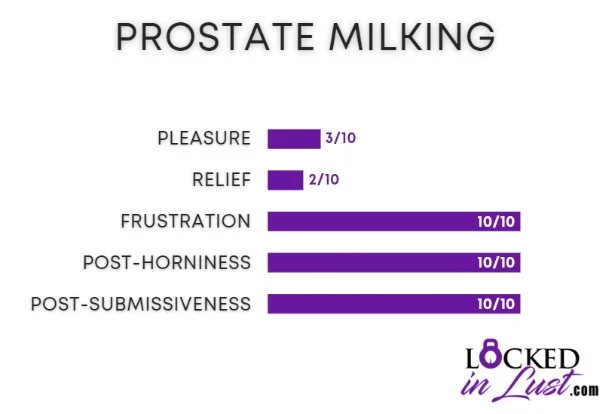 PROSTATE MILKING

PLEASURE 3/10

RELIEF 2/10

FRUSTRATION 10/10

POST-HORNINESS 10/10

POST-SUBMISSIVENESS 10/10

LOCKED in Lust.com